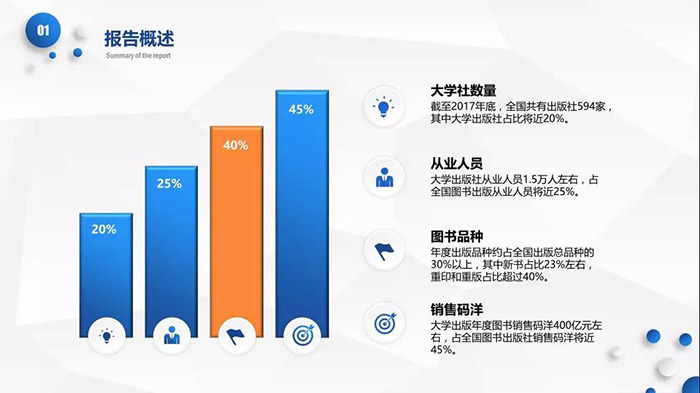 01
报告概述
Summary of the report

20%
25%
40%
45%

大学社数量
截至2017年底，全国共有出版社594家，其中大学出版社占比将近20%。

从业人员
大学出版社从业人员1.5万人左右，占全国图书出版从业人员将近25%。

图书品种
年度出版品种约占全国出版总品种的30%以上，其中新书占比23%左右，重印和重版占比超过40%。

销售码洋
大学出版年度图书销售码洋400亿元左右，占全国图书出版社销售码洋将近45%。